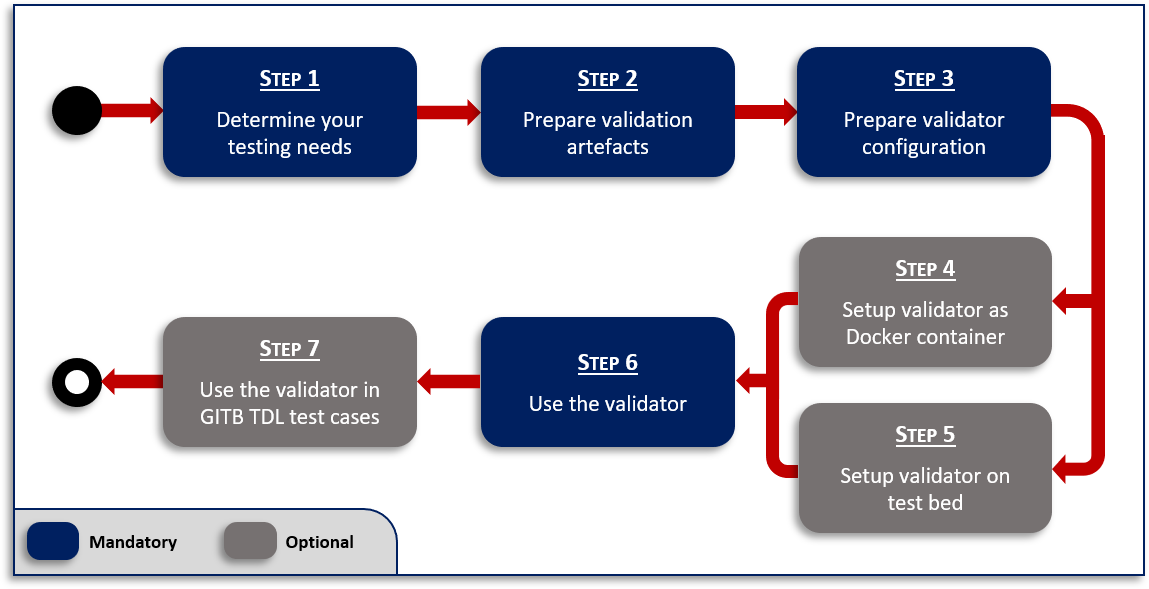 STEP 1
Determine your testing needs

STEP 2
Prepare validation artefacts

STEP 3
Prepare validator configuration

STEP 4
Setup validator as Docker container

STEP 5
Setup validator on test bed

STEP 6
Use the validator

STEP 7
Use the validator in GITB TDL test cases

Mandatory
Optional